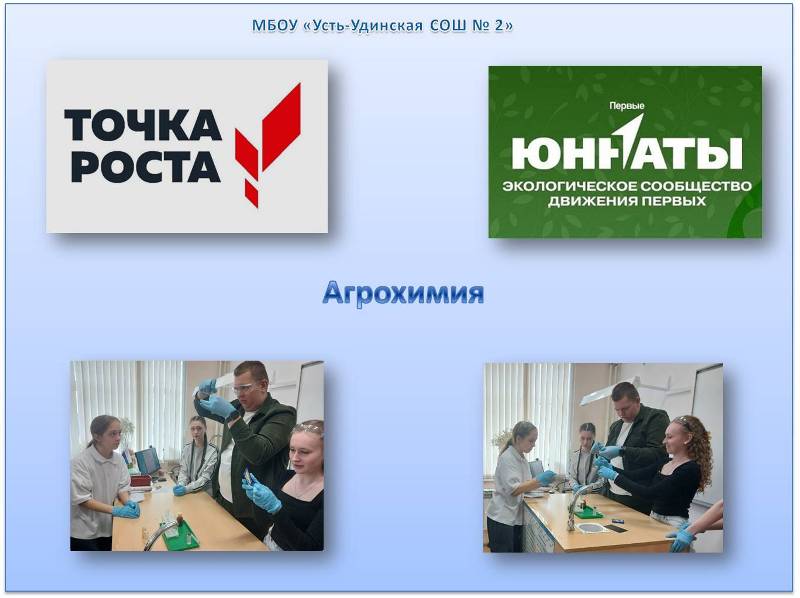 МБОУ «Усть-Удинская СОШ № 2»

ТОЧКА РОСТА

Первые
ЮННАТЫ
ЭКОЛОГИЧЕСКОЕ СООБЩЕСТВО ДВИЖЕНИЯ ПЕРВЫХ

Агрохимия